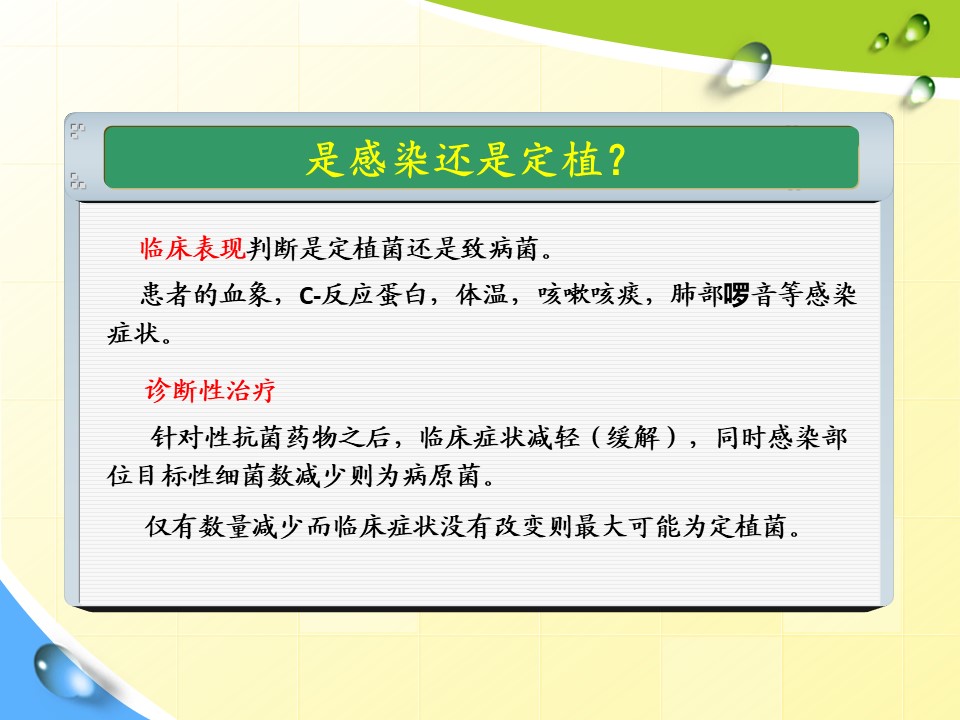 是感染还是定植?

临床表现判断是定植菌还是致病菌。

患者的血象，C-反应蛋白，体温，咳嗽咳痰，肺部啰音等感染症状。

诊断性治疗

针对性抗菌药物之后，临床症状减轻（缓解），同时感染部位目标性细菌数减少则为病原菌。

仅有数量减少而临床症状没有改变则最大可能为定植菌。